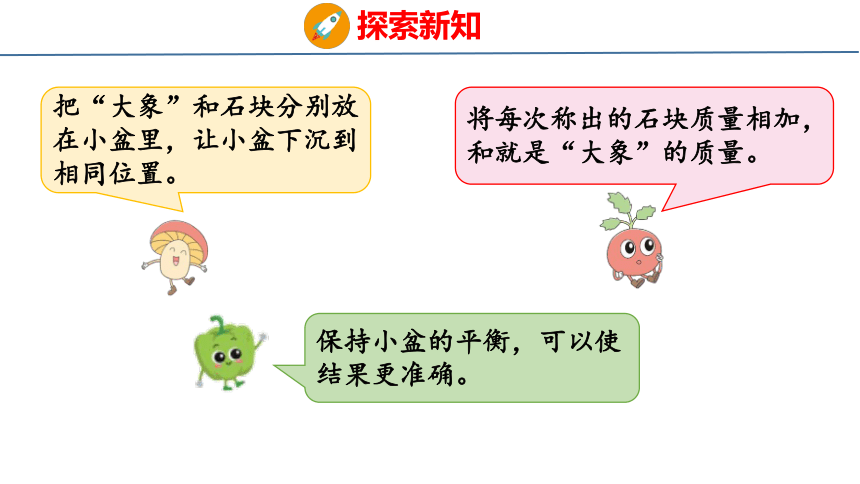 探索新知

把“大象”和石块分别放在小盆里，让小盆下沉到相同位置。

将每次称出的石块质量相加，和就是“大象”的质量。

保持小盆的平衡，可以使结果更准确。